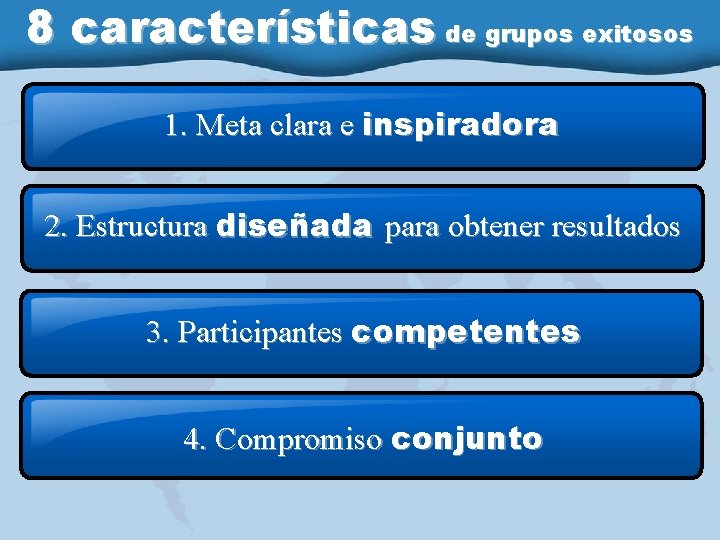 8 características de grupos exitosos

1. Meta clara e inspiradora

2. Estructura diseñada para obtener resultados

3. Participantes competentes

4. Compromiso conjunto